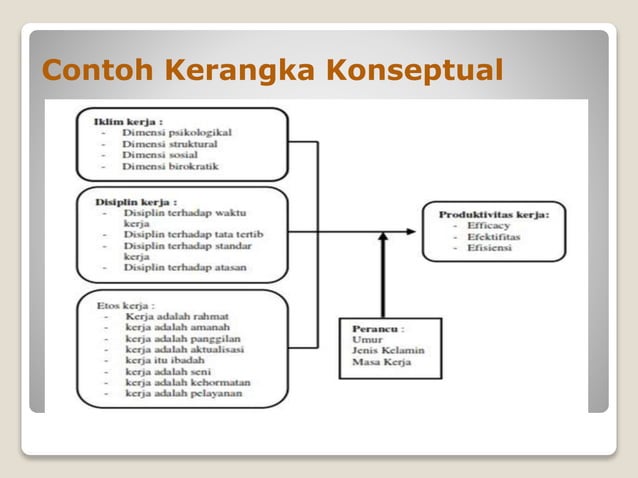 Contoh Kerangka Konseptual

Iklim kerja :
- Dimensi psikologikal
- Dimensi struktural
- Dimensi sosial
- Dimensi birokratik

Disiplin kerja :
- Disiplin terhadap waktu kerja
- Disiplin terhadap tata tertib
- Disiplin terhadap standar kerja
- Disiplin terhadap atasan

Etos kerja :
- Kerja adalah rahmat
- kerja adalah amanah
- kerja adalah panggilan
- kerja adalah aktualisasi
- kerja itu ibadah
- kerja adalah seni
- kerja adalah kehormatan
- kerja adalah pelayanan

Produktivitas kerja:
- Efficacy
- Efektifitas
- Efisiensi

Perancu :
Umur
Jenis Kelamin
Masa Kerja